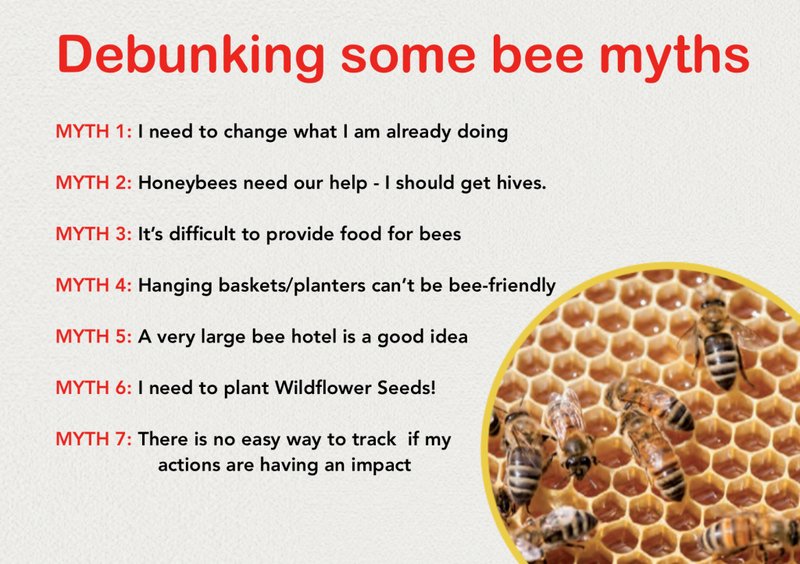 Debunking some bee myths

MYTH 1: I need to change what I am already doing

MYTH 2: Honeybees need our help - I should get hives.

MYTH 3: It's difficult to provide food for bees

MYTH 4: Hanging baskets/planters can't be bee-friendly

MYTH 5: A very large bee hotel is a good idea

MYTH 6: I need to plant Wildflower Seeds!

MYTH 7: There is no easy way to track if my actions are having an impact